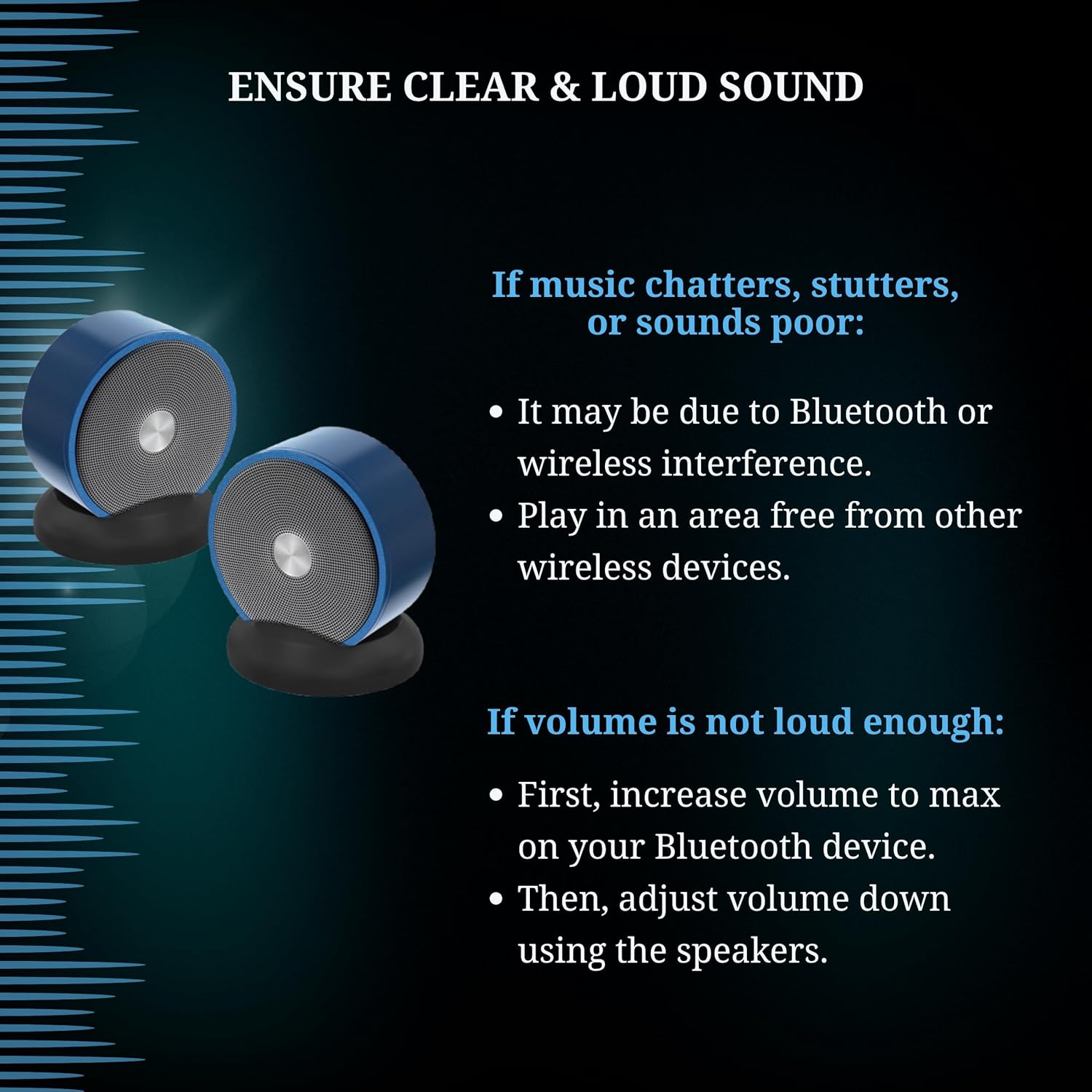 ENSURE CLEAR & LOUD SOUND

If music chatters, stutters, or sounds poor:

• It may be due to Bluetooth or wireless interference.
• Play in an area free from other wireless devices.

If volume is not loud enough:

• First, increase volume to max on your Bluetooth device.
• Then, adjust volume down using the speakers.